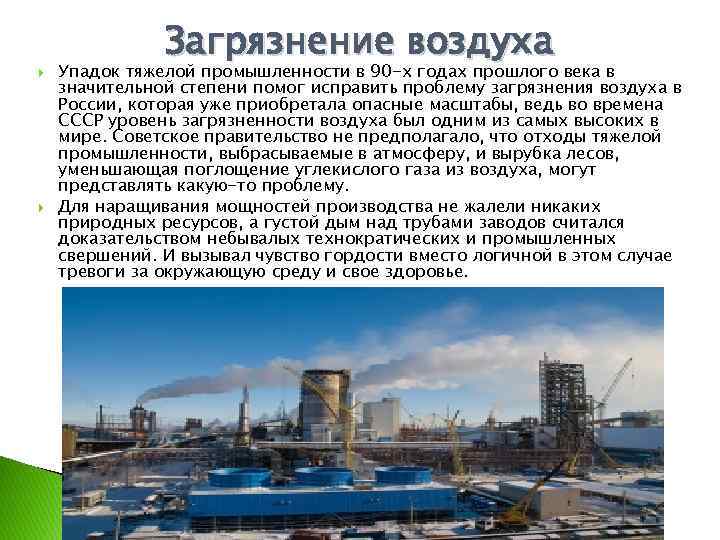 Загрязнение воздуха

Упадок тяжелой промышленности в 90-х годах прошлого века в значительной степени помог исправить проблему загрязнения воздуха в России, которая уже приобретала опасные масштабы, ведь во времена СССР уровень загрязненности воздуха был одним из самых высоких в мире. Советское правительство не предполагало, что отходы тяжелой промышленности, выбрасываемые в атмосферу, и вырубка лесов, уменьшающая поглощение углекислого газа из воздуха, могут представлять какую-то проблему.

Для наращивания мощностей производства не жалели никаких природных ресурсов, а густой дым над трубами заводов считался доказательством небывалых технократических и промышленных свершений. И вызывал чувство гордости вместо логичной в этом случае тревоги за окружающую среду и свое здоровье.